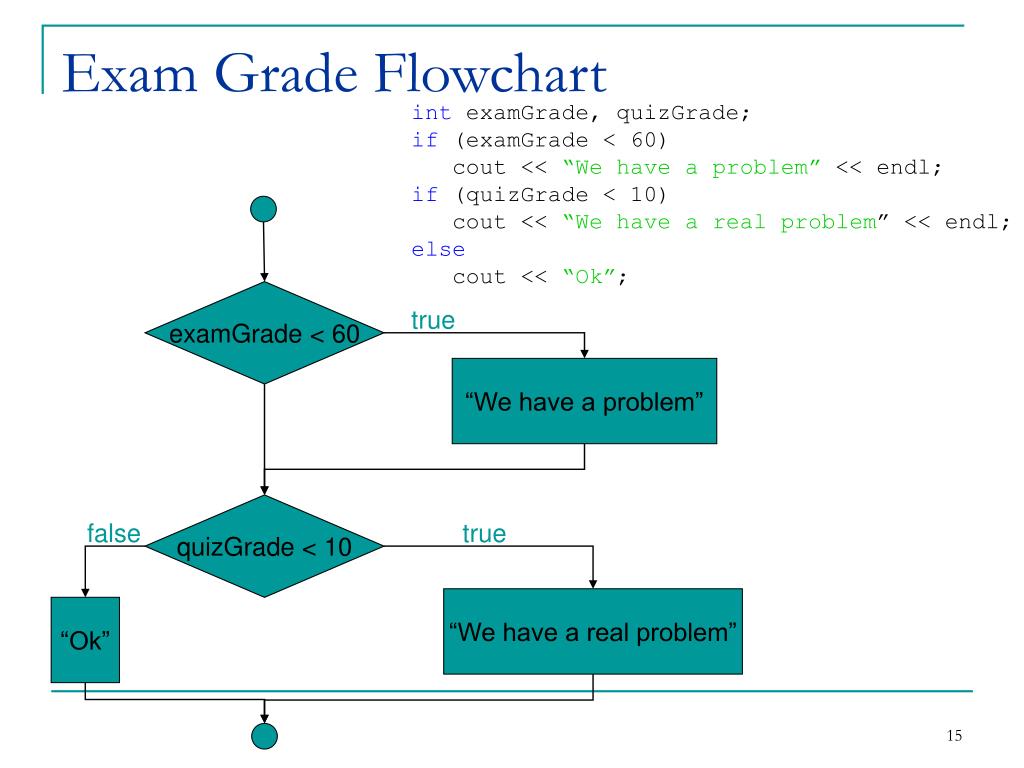 Exam Grade Flowchart

int examGrade, quizGrade;
if (examGrade < 60)
   cout << "We have a problem" << endl;
if (quizGrade < 10)
   cout << "We have a real problem" << endl;
else
   cout << "Ok";

examGrade < 60

true

"We have a problem"

false

quizGrade < 10

true

"Ok"

"We have a real problem"

15